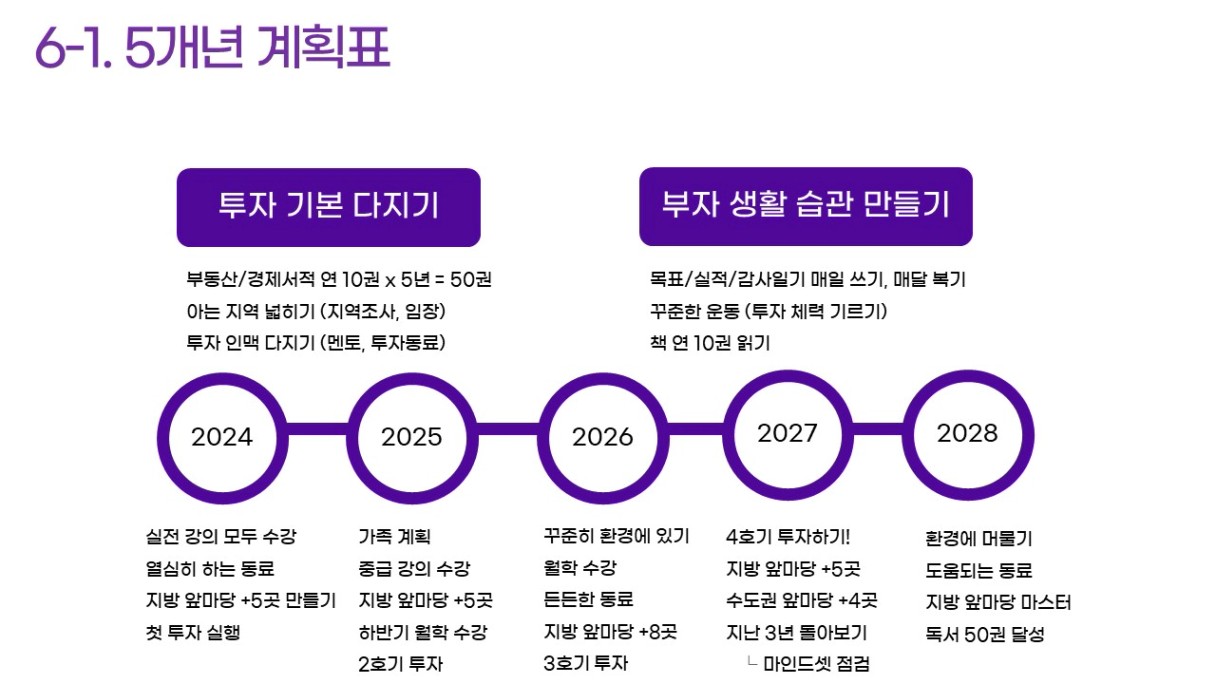 6-1. 5개년 계획표

투자 기본 다지기

부동산/경제서적 연 10권 x 5년 = 50권
아는 지역 넓히기 (지역조사, 임장)
투자 인맥 다지기 (멘토, 투자동료)

부자 생활 습관 만들기

목표/실적/감사일기 매일 쓰기, 매달 복기
꾸준한 운동 (투자 체력 기르기)
책 연 10권 읽기

2024

2025

2026

2027

2028

실전 강의 모두 수강
열심히 하는 동료
지방 앞마당 +5곳 만들기
첫 투자 실행

가족 계획
중급 강의 수강
지방 앞마당 +5곳
하반기 월학 수강
2호기 투자

꾸준히 환경에 있기
월학 수강
든든한 동료
지방 앞마당 +8곳
3호기 투자

4호기 투자하기!
지방 앞마당 +5곳
수도권 앞마당 +4곳
지난 3년 돌아보기
ㄴ 마인드셋 점검

환경에 머물기
도움되는 동료
지방 앞마당 마스터
독서 50권 달성